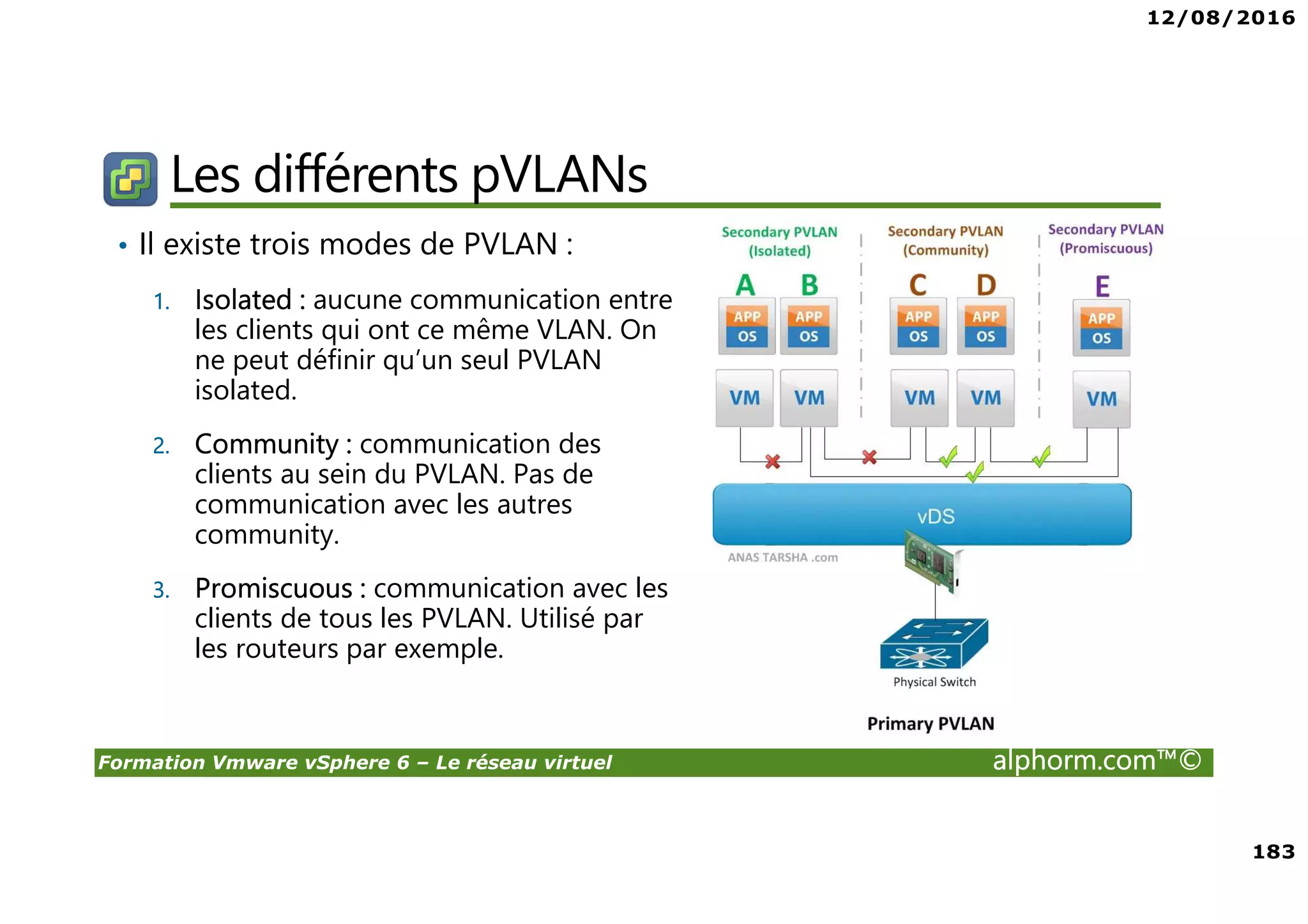 12/08/2016

Les différents pVLANs

• Il existe trois modes de PVLAN :

1. Isolated : aucune communication entre les clients qui ont ce même VLAN. On ne peut définir qu'un seul PVLAN isolated.

2. Community : communication des clients au sein du PVLAN. Pas de communication avec les autres community.

3. Promiscuous : communication avec les clients de tous les PVLAN. Utilisé par les routeurs par exemple.

Secondary PVLAN (Isolated)

Secondary PVLAN (Community)

Secondary PVLAN (Promiscuous)

A B C D E

APP OS APP OS APP OS APP OS APP OS

VM VM VM VM VM

vDS

ANAS TARSHA .com

Physical Switch

Primary PVLAN

Formation Vmware vSphere 6 – Le réseau virtuel

alphorm.com™©

183